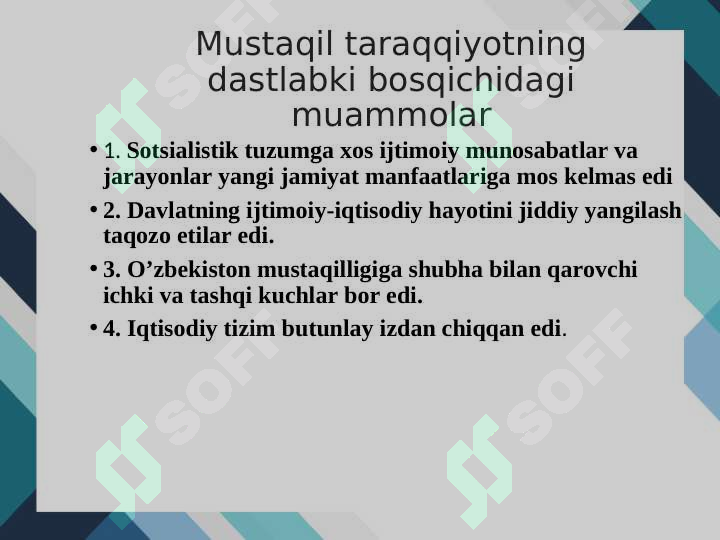 Mustaqil taraqqiyotning dastlabki bosqichidagi muammolar

• 1. Sotsialistik tuzumga xos ijtimoiy munosabatlar va jarayonlar yangi jamiyat manfaatlariga mos kelmas edi

• 2. Davlatning ijtimoiy-iqtisodiy hayotini jiddiy yangilash taqozo etilar edi.

• 3. O’zbekiston mustaqilligiga shubha bilan qarovchi ichki va tashqi kuchlar bor edi.

• 4. Iqtisodiy tizim butunlay izdan chiqqan edi.

SOFF SOFF SOFF SOFF